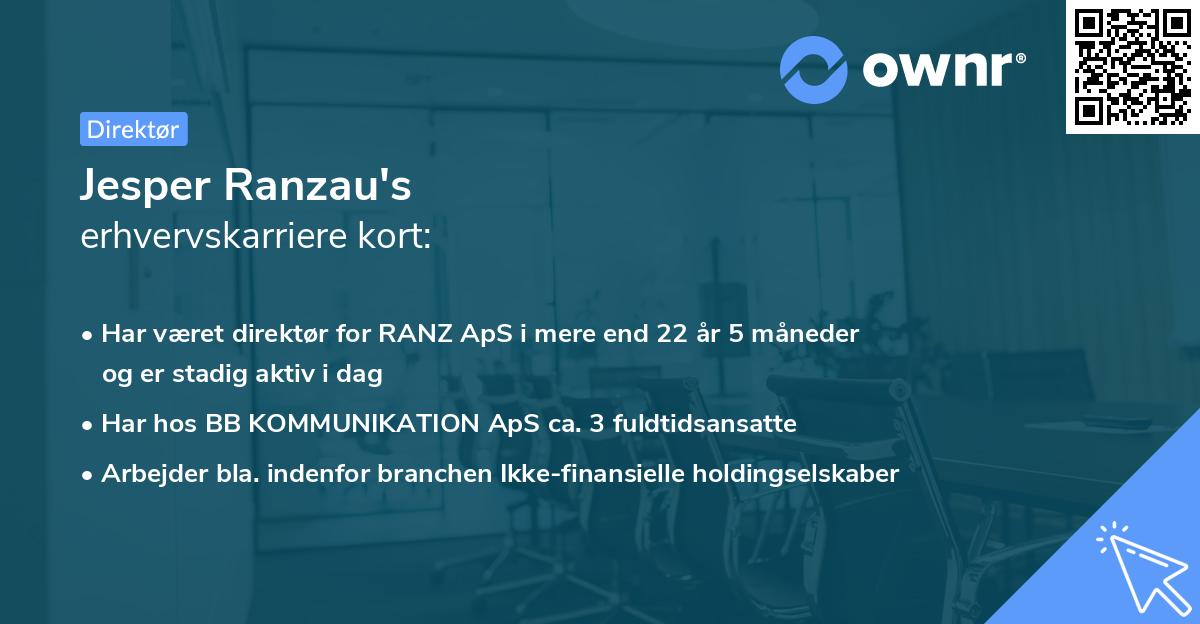 ownr®

Direktør

Jesper Ranzau's
erhvervskarriere kort:

• Har været direktør for RANZ ApS i mere end 22 år 5 måneder og er stadig aktiv i dag
• Har hos BB KOMMUNIKATION ApS ca. 3 fuldtidsansatte
• Arbejder bla. indenfor branchen Ikke-finansielle holdingselskaber